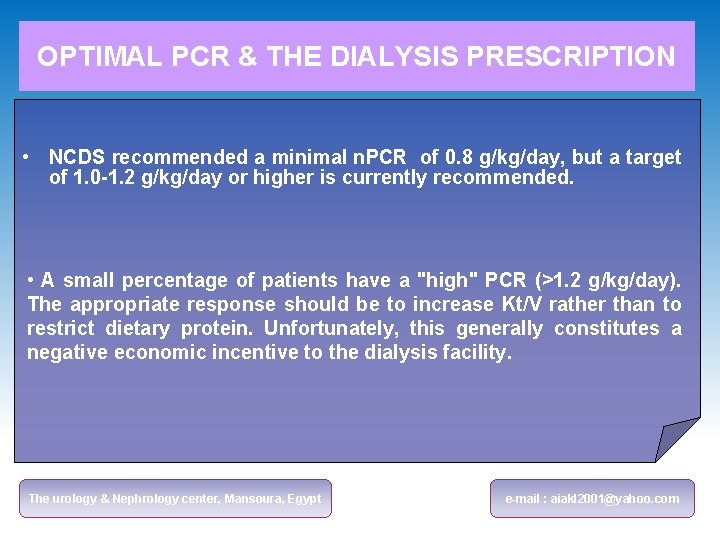 OPTIMAL PCR & THE DIALYSIS PRESCRIPTION

• NCDS recommended a minimal nPCR of 0.8 g/kg/day, but a target of 1.0-1.2 g/kg/day or higher is currently recommended.

• A small percentage of patients have a "high" PCR (>1.2 g/kg/day). The appropriate response should be to increase Kt/V rather than to restrict dietary protein. Unfortunately, this generally constitutes a negative economic incentive to the dialysis facility.

The urology & Nephrology center, Mansoura, Egypt

e-mail : aiakl2001@yahoo.com